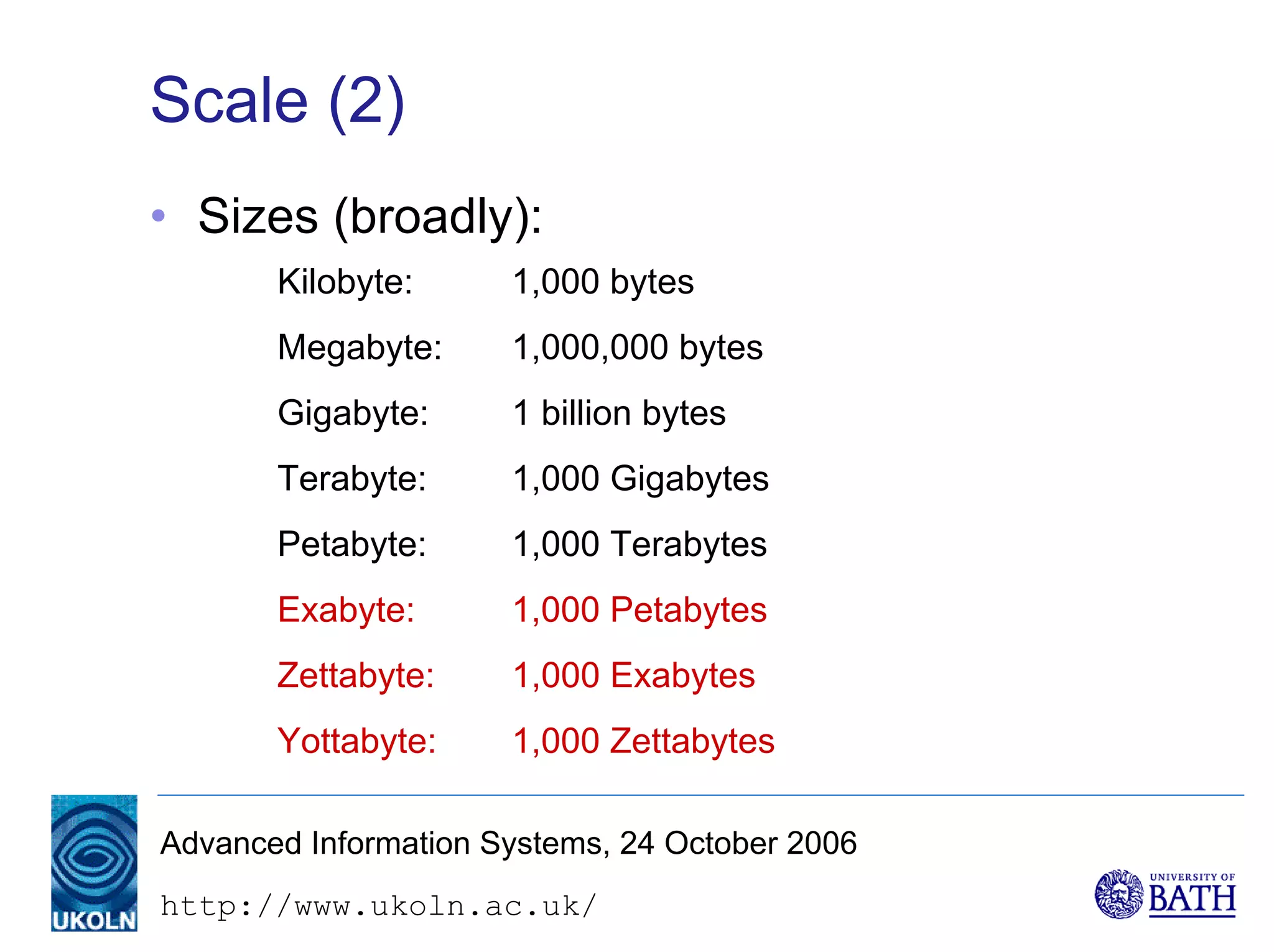 Scale (2)

• Sizes (broadly):

Kilobyte: 1,000 bytes

Megabyte: 1,000,000 bytes

Gigabyte: 1 billion bytes

Terabyte: 1,000 Gigabytes

Petabyte: 1,000 Terabytes

Exabyte: 1,000 Petabytes

Zettabyte: 1,000 Exabytes

Yottabyte: 1,000 Zettabytes

UKOLN

Advanced Information Systems, 24 October 2006

http://www.ukoln.ac.uk/

UNIVERSITY OF BATH